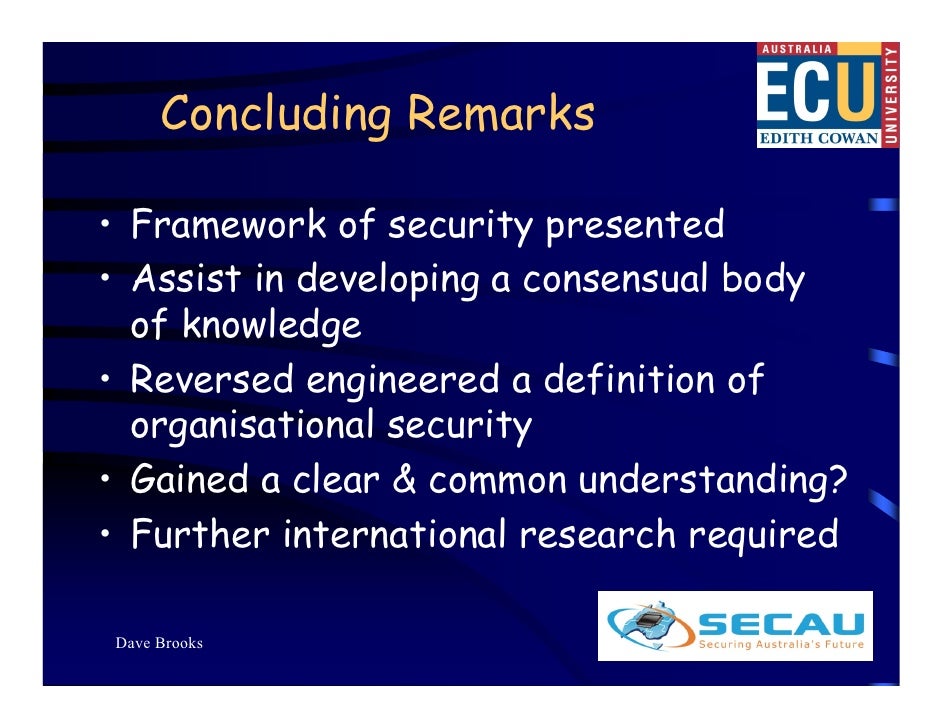 Concluding Remarks

AUSTRALIA
ECU
EDITH COWAN
UNIVERSITY

• Framework of security presented
• Assist in developing a consensual body of knowledge
• Reversed engineered a definition of organisational security
• Gained a clear & common understanding?
• Further international research required

Dave Brooks

SECAU
Securing Australia's Future